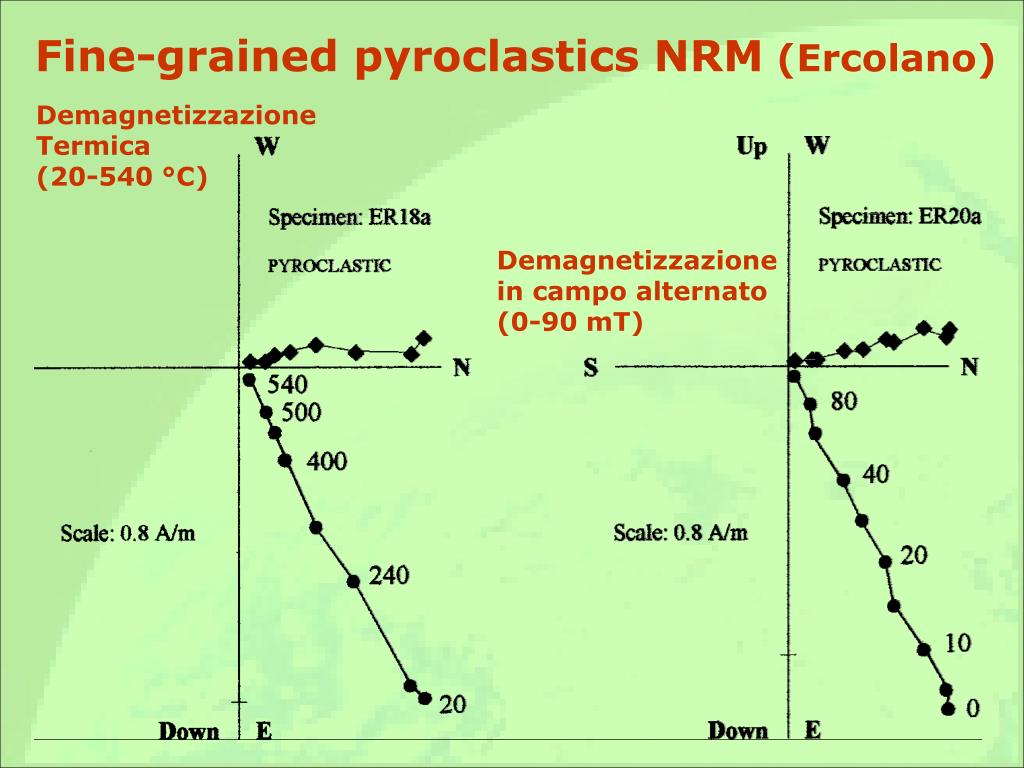 Fine-grained pyroclastics NRM (Ercolano)

Demagnetizzazione Termica (20-540 °C)

W

Specimen: ER18a

PYROCLASTIC

N

540

500

400

240

20

Scale: 0.8 A/m

Down E

Demagnetizzazione in campo alternato (0-90 mT)

Up W

Specimen: ER20a

PYROCLASTIC

S

N

80

40

20

10

0

Scale: 0.8 A/m

Down E